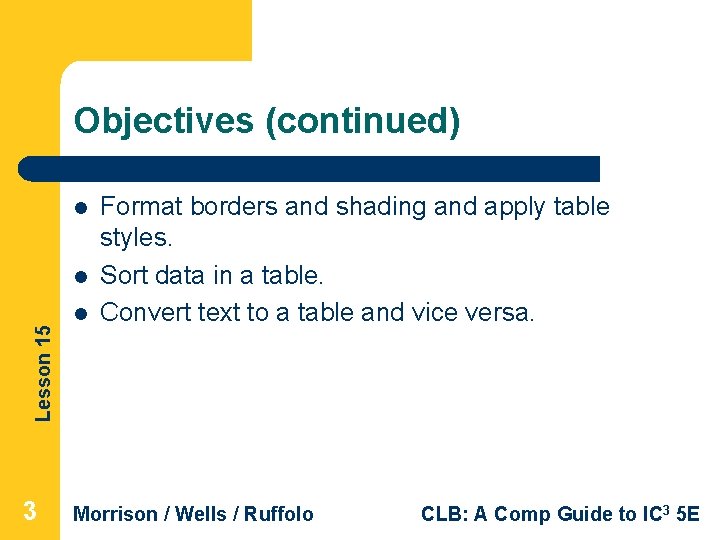 Objectives (continued)

- Format borders and shading and apply table styles.
- Sort data in a table.
- Convert text to a table and vice versa.

Lesson 15

3

Morrison / Wells / Ruffolo

CLB: A Comp Guide to IC$^3$ 5E